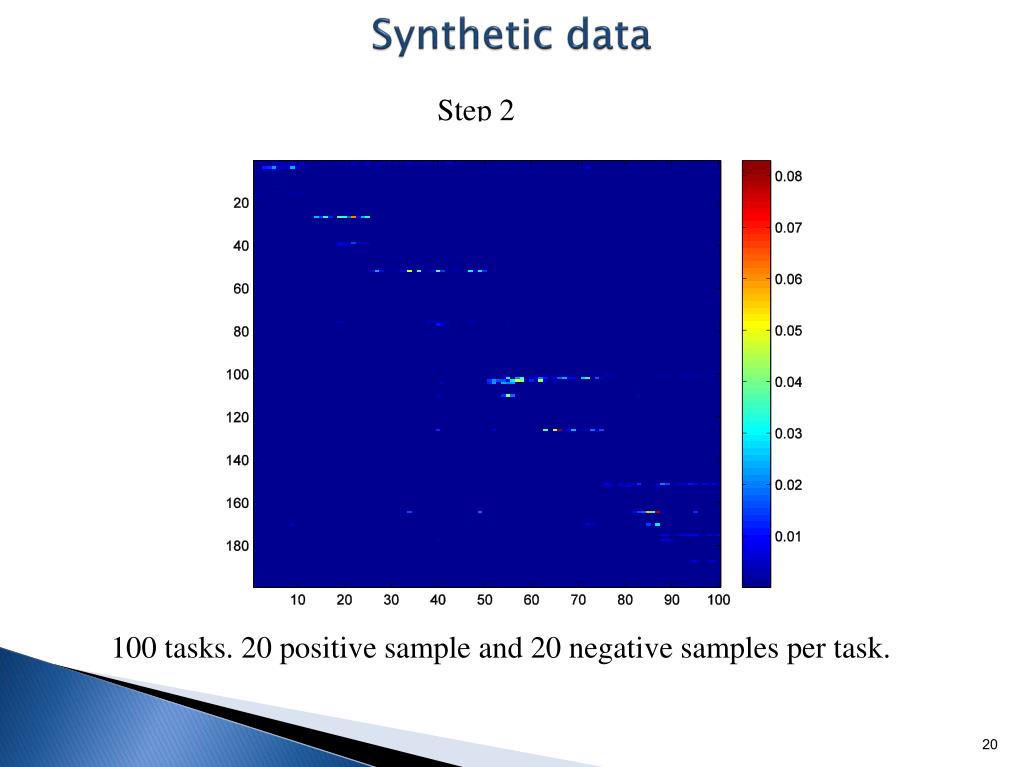 Synthetic data

Step 2

20
40
60
80
100
120
140
160
180

10 20 30 40 50 60 70 80 90 100

0.08
0.07
0.06
0.05
0.04
0.03
0.02
0.01

100 tasks. 20 positive sample and 20 negative samples per task.

20